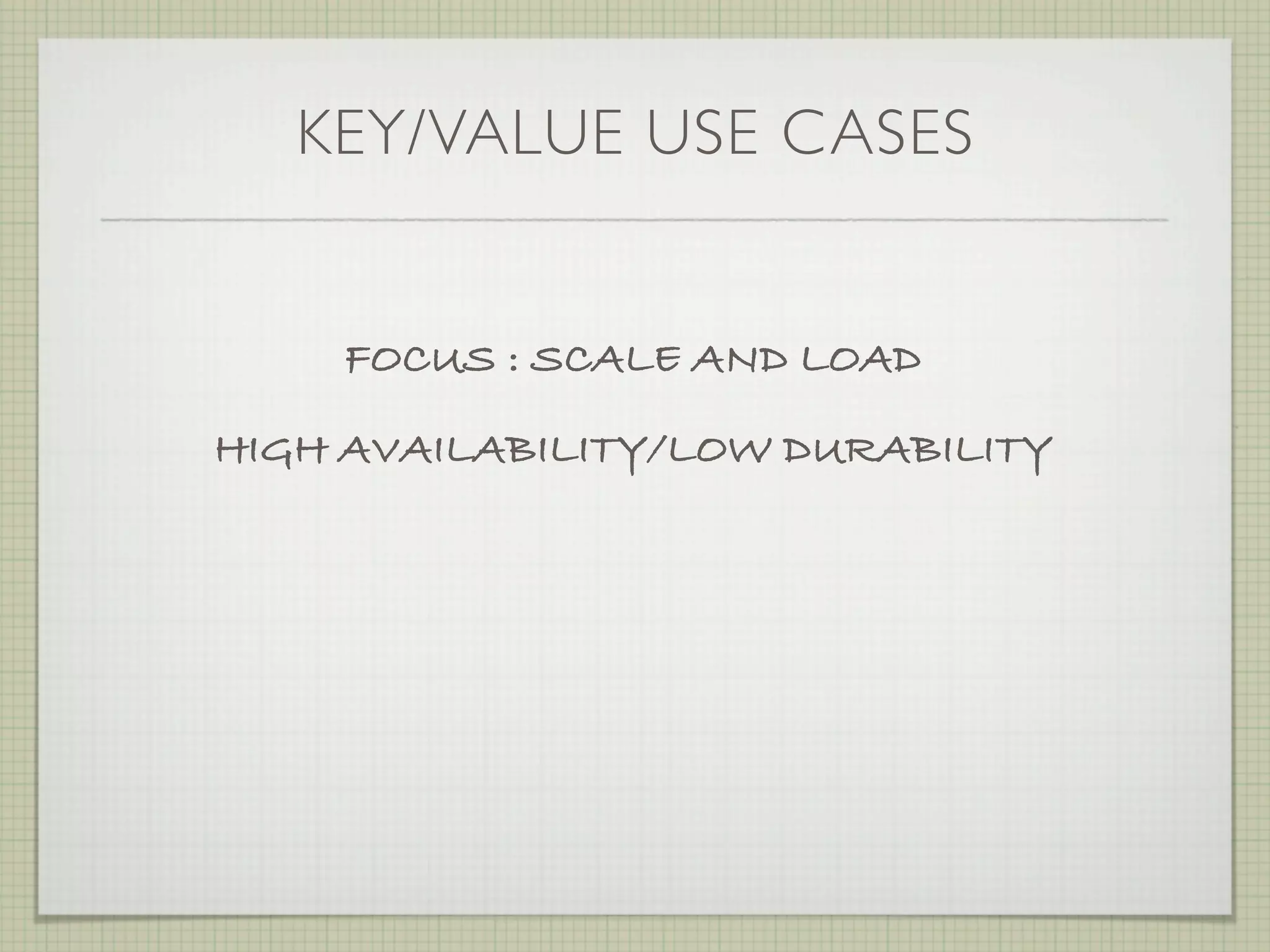 KEY/VALUE USE CASES

FOCUS : SCALE AND LOAD

HIGH AVAILABILITY/LOW DURABILITY